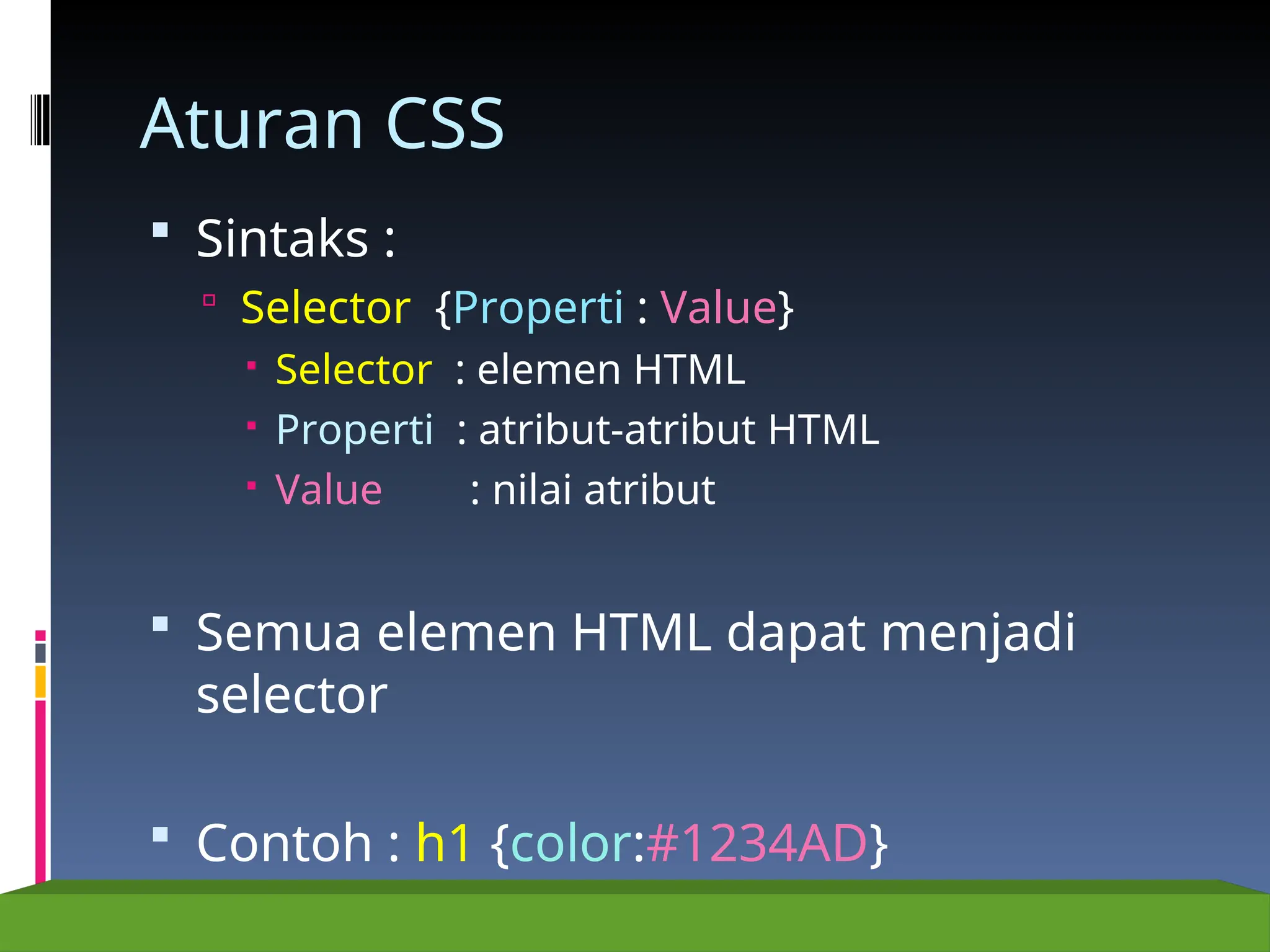 Aturan CSS

Sintaks :

Selector {Properti : Value}

Selector : elemen HTML

Properti : atribut-atribut HTML

Value : nilai atribut

Semua elemen HTML dapat menjadi selector

Contoh : h1 {color:#1234AD}